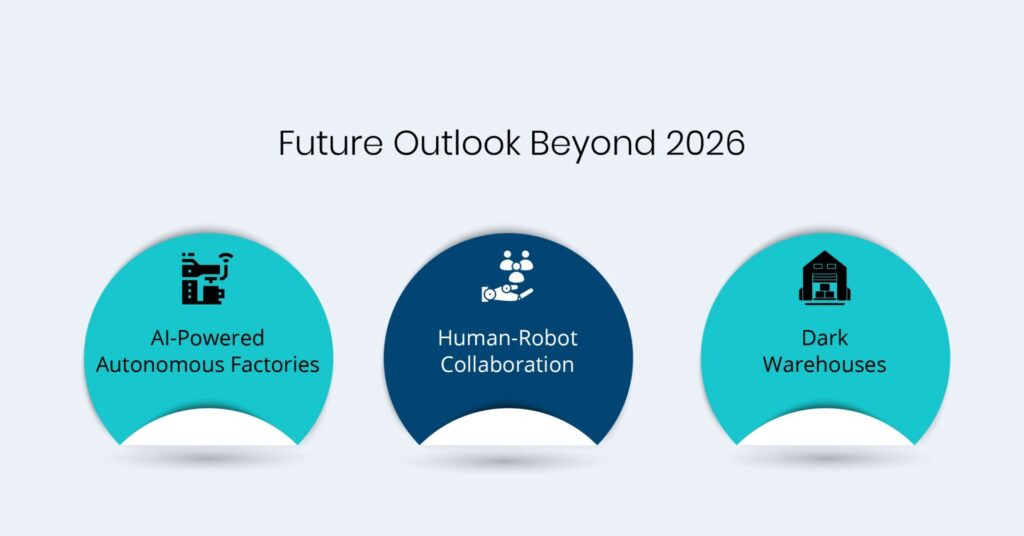 Future Outlook Beyond 2026

AI-Powered Autonomous Factories

Human-Robot Collaboration

Dark Warehouses